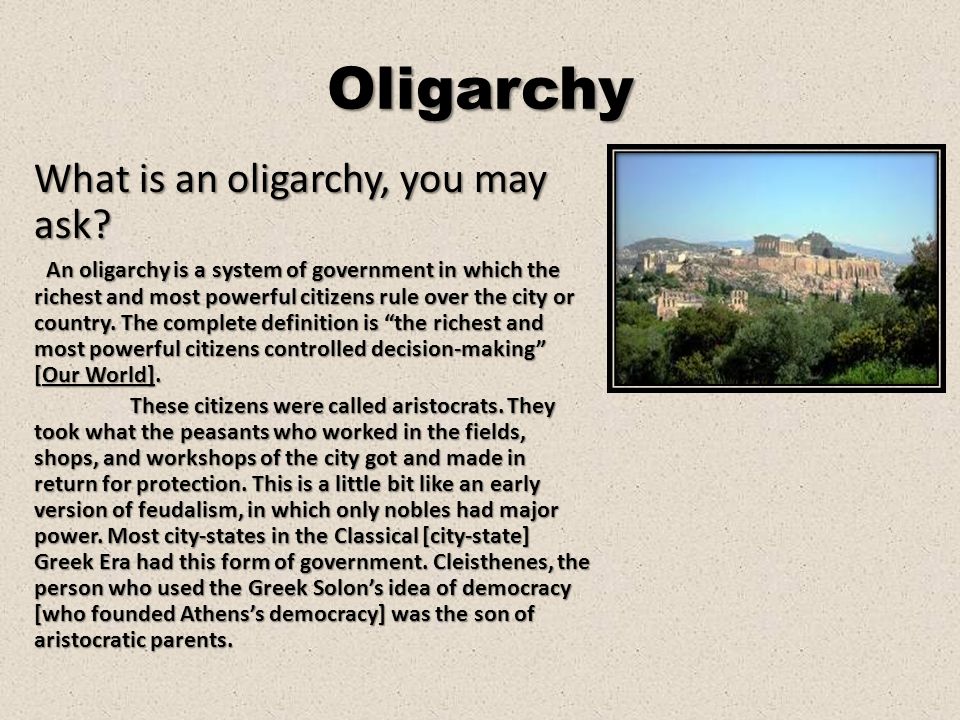 Oligarchy

What is an oligarchy, you may ask?

An oligarchy is a system of government in which the richest and most powerful citizens rule over the city or country. The complete definition is “the richest and most powerful citizens controlled decision-making” [Our World].

These citizens were called aristocrats. They took what the peasants who worked in the fields, shops, and workshops of the city got and made in return for protection. This is a little bit like an early version of feudalism, in which only nobles had major power. Most city-states in the Classical [city-state] Greek Era had this form of government. Cleisthenes, the person who used the Greek Solon’s idea of democracy [who founded Athens’s democracy] was the son of aristocratic parents.